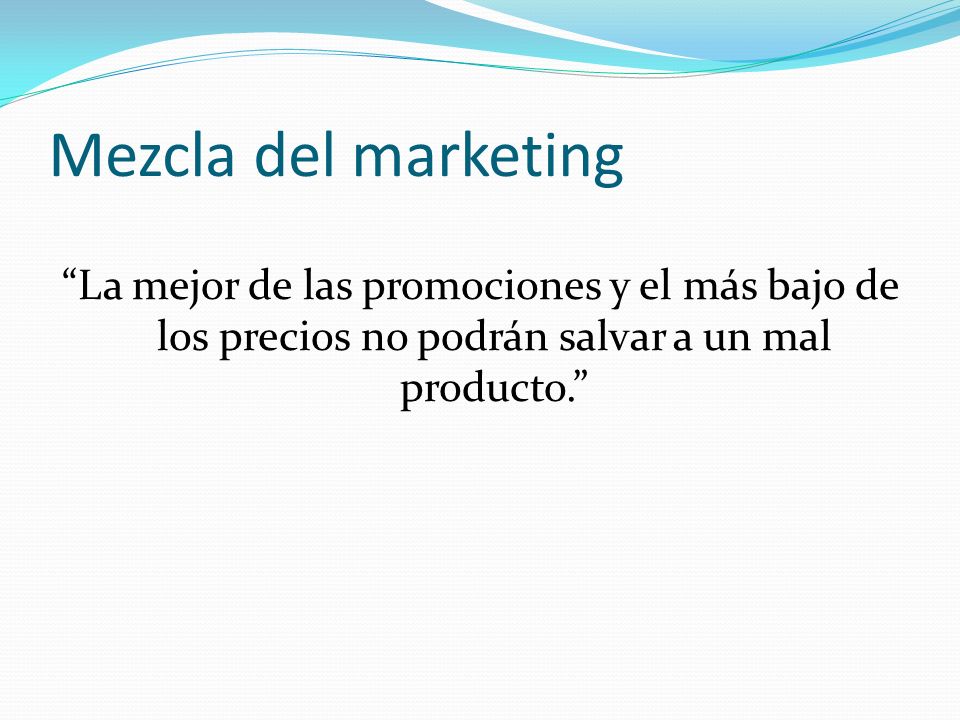 Mezcla del marketing

“La mejor de las promociones y el más bajo de los precios no podrán salvar a un mal producto.”